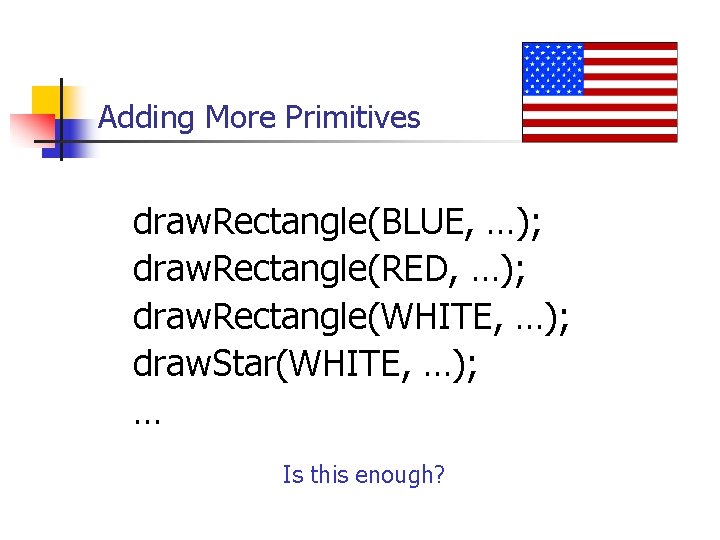 Adding More Primitives

drawRectangle(BLUE, …);
drawRectangle(RED, …);
drawRectangle(WHITE, …);
drawStar(WHITE, …);
…

Is this enough?